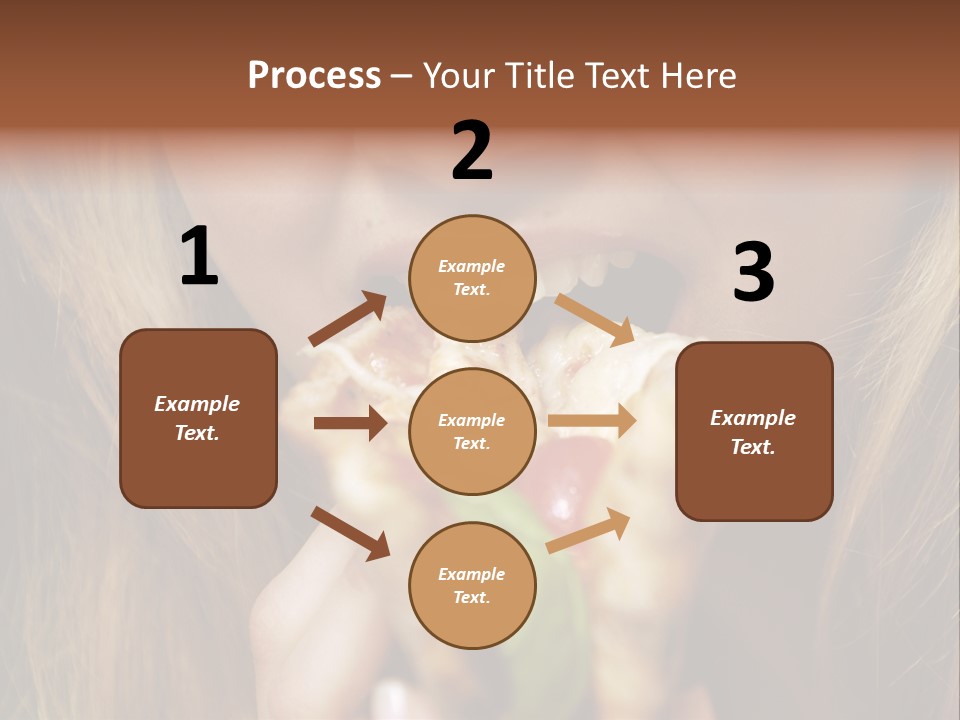 Process – Your Title Text Here

1

Example Text.

2

Example Text.

Example Text.

Example Text.

3

Example Text.